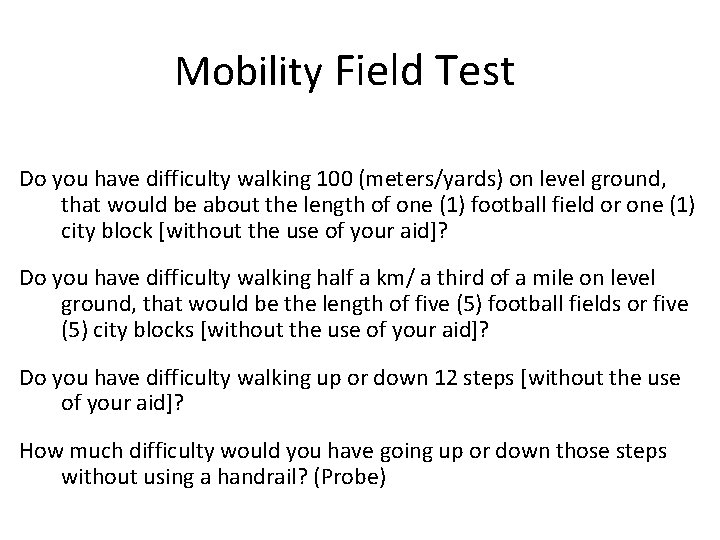 Mobility Field Test

Do you have difficulty walking 100 (meters/yards) on level ground, that would be about the length of one (1) football field or one (1) city block [without the use of your aid]?

Do you have difficulty walking half a km/ a third of a mile on level ground, that would be the length of five (5) football fields or five (5) city blocks [without the use of your aid]?

Do you have difficulty walking up or down 12 steps [without the use of your aid]?

How much difficulty would you have going up or down those steps without using a handrail? (Probe)